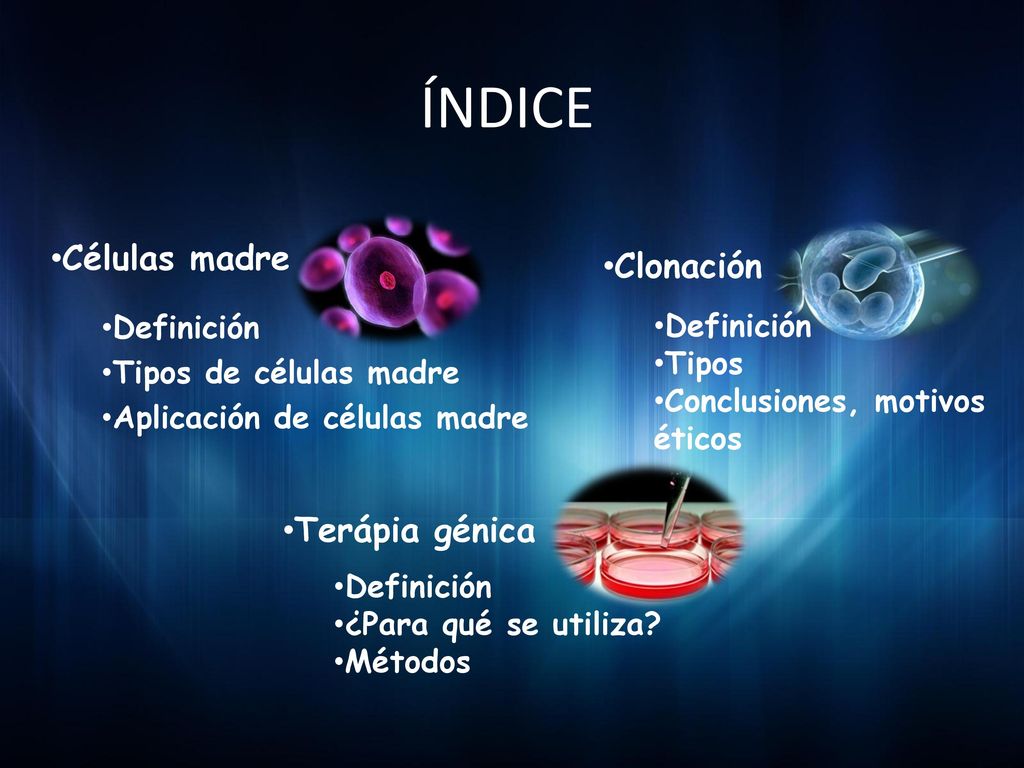 ÍNDICE

•Células madre

•Definición
•Tipos de células madre
•Aplicación de células madre

•Clonación

•Definición
•Tipos
•Conclusiones, motivos éticos

•Terápia génica

•Definición
•¿Para qué se utiliza?
•Métodos